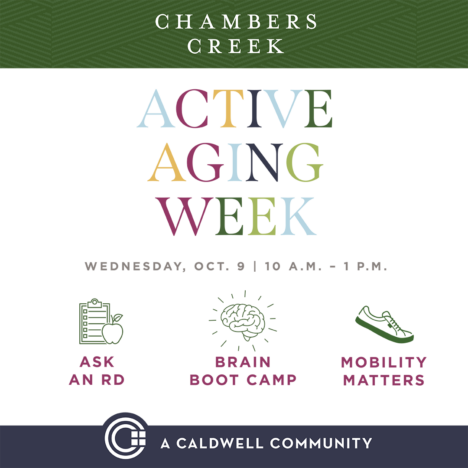 CHAMBERS CREEK

ACTIVE AGING WEEK

WEDNESDAY, OCT. 9 | 10 A.M. – 1 P.M.

ASK AN RD

BRAIN BOOT CAMP

MOBILITY MATTERS

A CALDWELL COMMUNITY